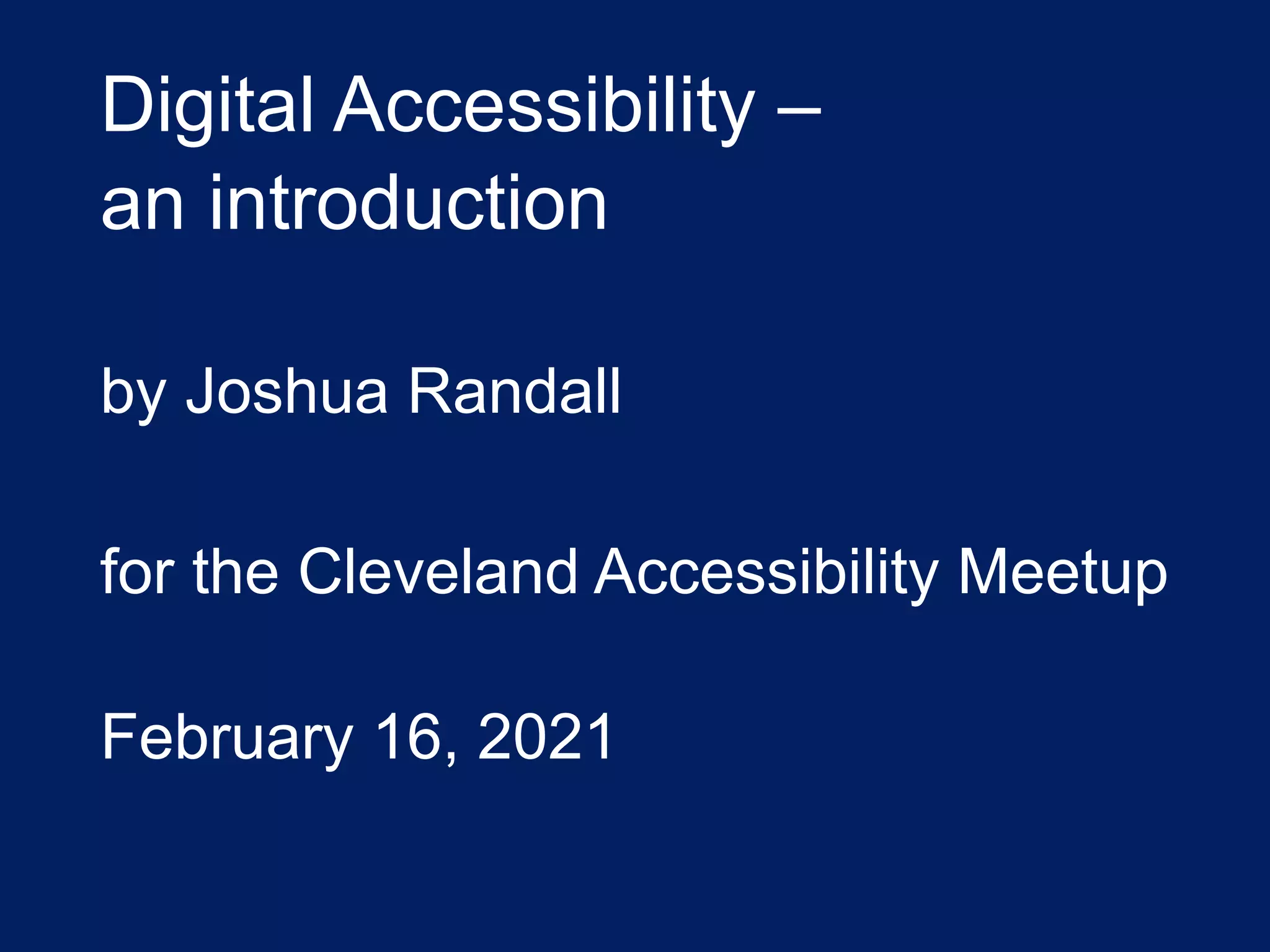 Digital Accessibility – an introduction

by Joshua Randall

for the Cleveland Accessibility Meetup

February 16, 2021